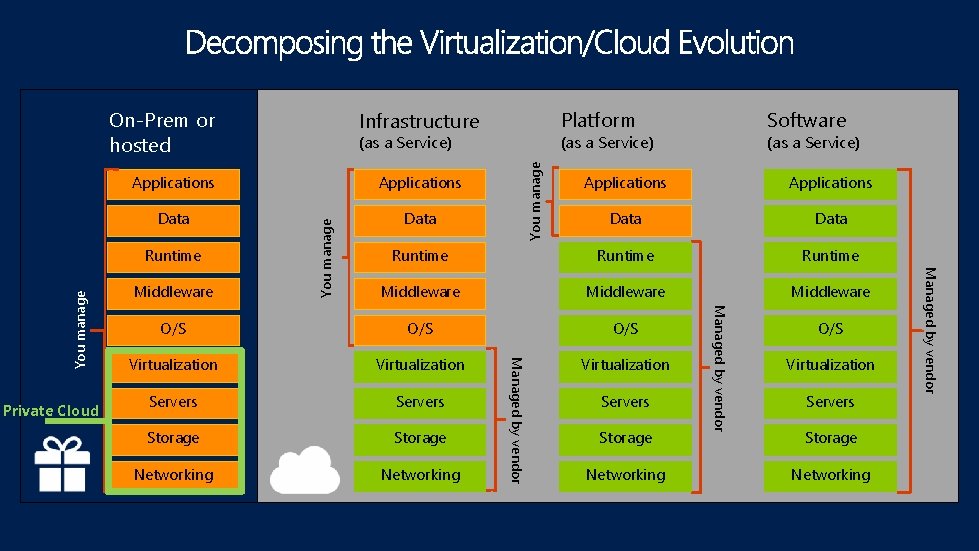 Decomposing the Virtualization/Cloud Evolution

On-Prem or hosted

You manage

Applications
Data
Runtime
Middleware
O/S
Virtualization
Servers
Storage
Networking

Private Cloud

Infrastructure
(as a Service)

You manage

Applications
Data
Runtime
Middleware
O/S
Virtualization
Servers
Storage
Networking

Managed by vendor

Platform
(as a Service)

You manage

Applications
Data
Runtime
Middleware
O/S
Virtualization
Servers
Storage
Networking

Managed by vendor

Software
(as a Service)

Applications
Data
Runtime
Middleware
O/S
Virtualization
Servers
Storage
Networking

Managed by vendor